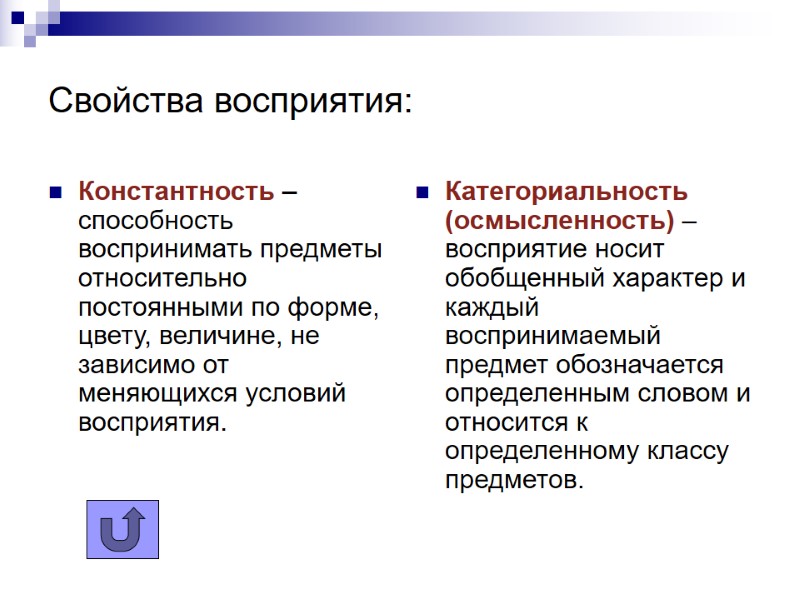 Свойства восприятия:

Константность – способность воспринимать предметы относительно постоянными по форме, цвету, величине, не зависимо от меняющихся условий восприятия.

Категориальность (осмысленность) – восприятие носит обобщенный характер и каждый воспринимаемый предмет обозначается определенным словом и относится к определенному классу предметов.